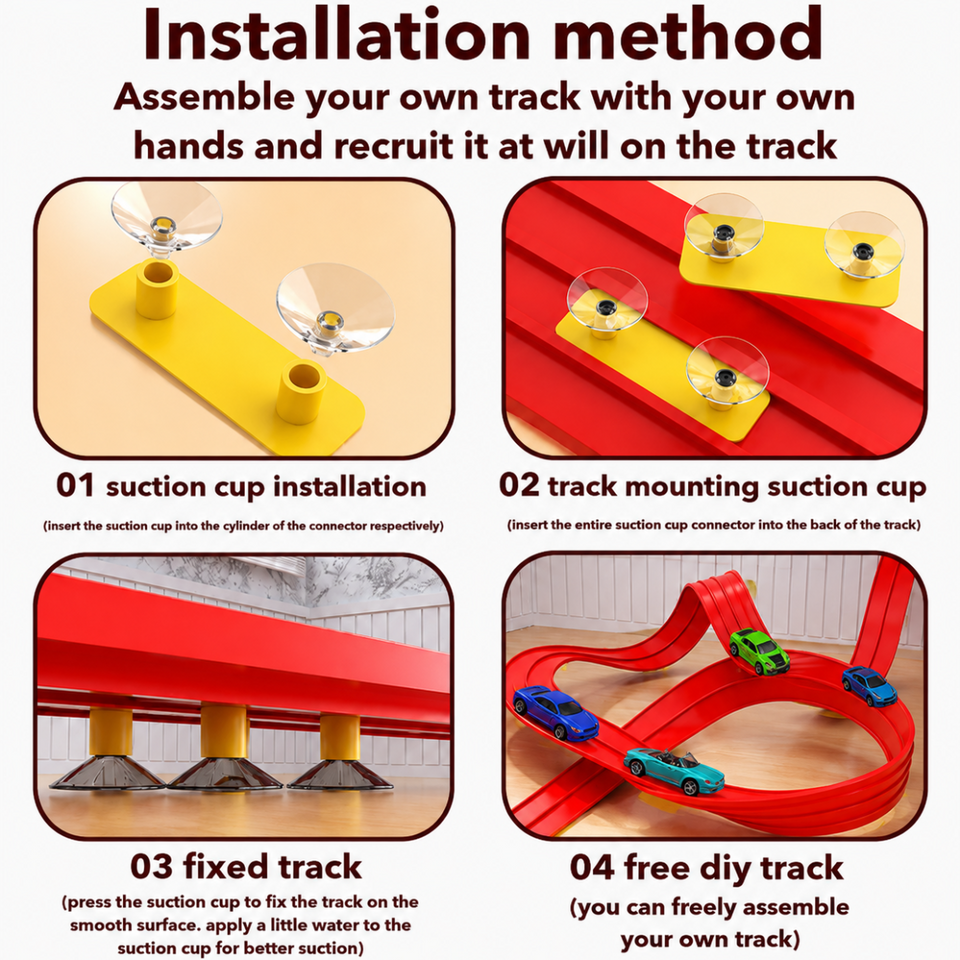 Installation method
Assemble your own track with your own hands and recruit it at will on the track

01 suction cup installation
(insert the suction cup into the cylinder of the connector respectively)

02 track mounting suction cup
(insert the entire suction cup connector into the back of the track)

03 fixed track
(press the suction cup to fix the track on the smooth surface. apply a little water to the suction cup for better suction)

04 free diy track
(you can freely assemble your own track)